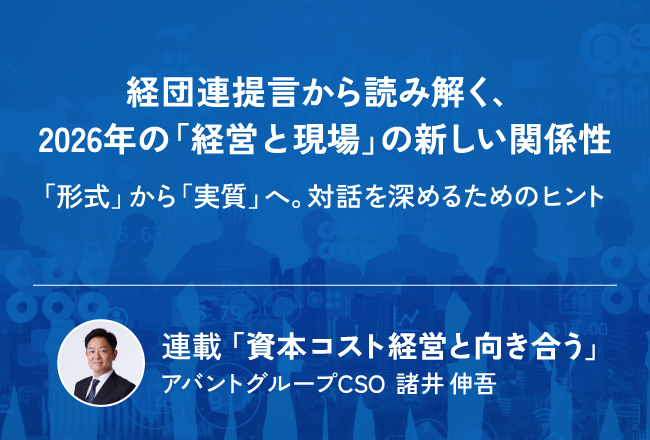 経団連提言から読み解く、
2026年の「経営と現場」の新しい関係性

「形式」から「実質」へ。対話を深めるためのヒント

連載「資本コスト経営と向き合う」
アバントグループCSO 諸井 伸吾